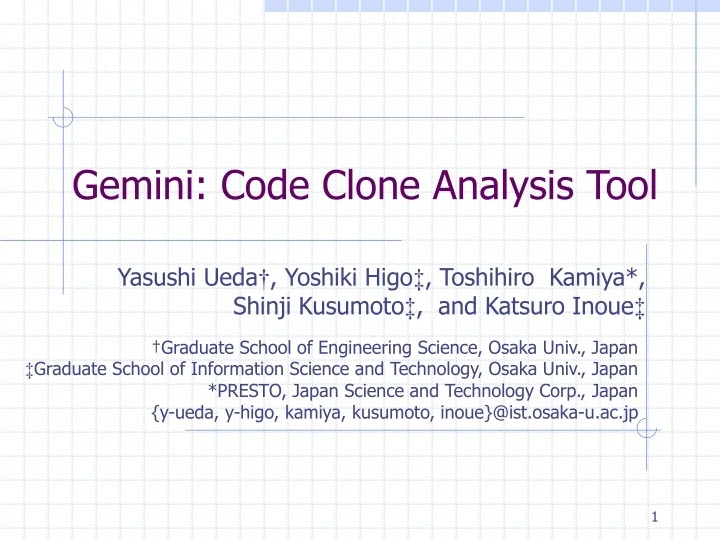 Gemini: Code Clone Analysis Tool

Yasushi Ueda†, Yoshiki Higo‡, Toshihiro Kamiya*, Shinji Kusumoto‡, and Katsuro Inoue‡

†Graduate School of Engineering Science, Osaka Univ., Japan
‡Graduate School of Information Science and Technology, Osaka Univ., Japan
*PRESTO, Japan Science and Technology Corp., Japan
{y-ueda, y-higo, kamiya, kusumoto, inoue}@ist.osaka-u.ac.jp

1